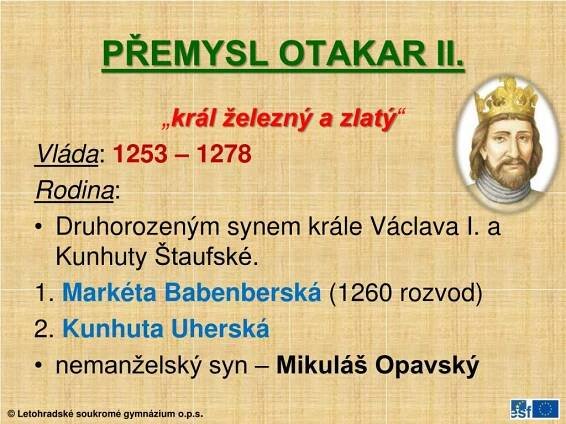 PŘEMYSL OTAKAR II.

„král železný a zlatý“

Vláda: 1253 – 1278

Rodina:

• Druhorozeným synem krále Václava I. a Kunhuty Štaufské.

1. Markéta Babenberská (1260 rozvod)

2. Kunhuta Uherská

• nemanželský syn – Mikuláš Opavský

© Letohradské soukromé gymnázium o.p.s.

esf